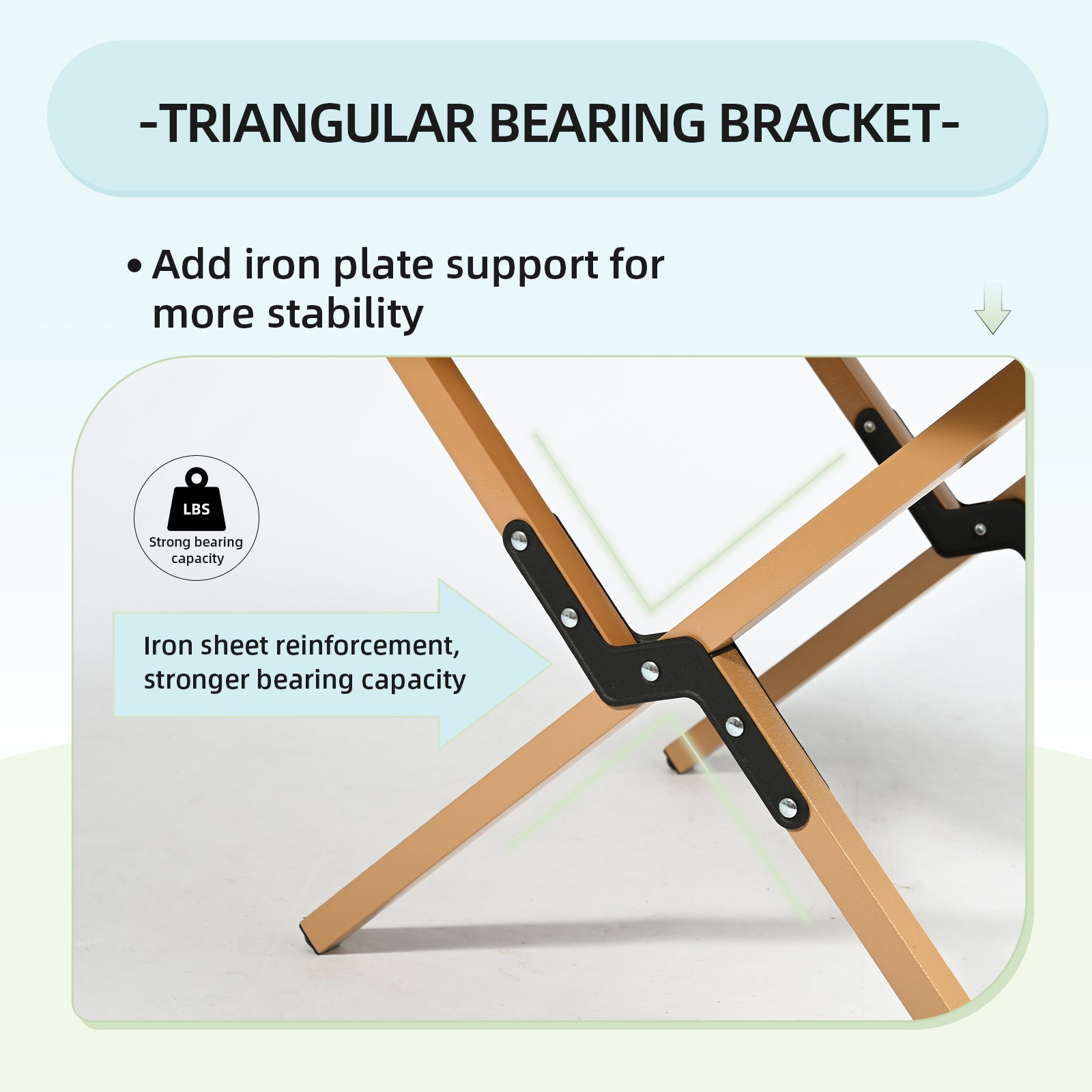 -TRIANGULAR BEARING BRACKET-

• Add iron plate support for more stability

LBS

Strong bearing capacity

Iron sheet reinforcement, stronger bearing capacity